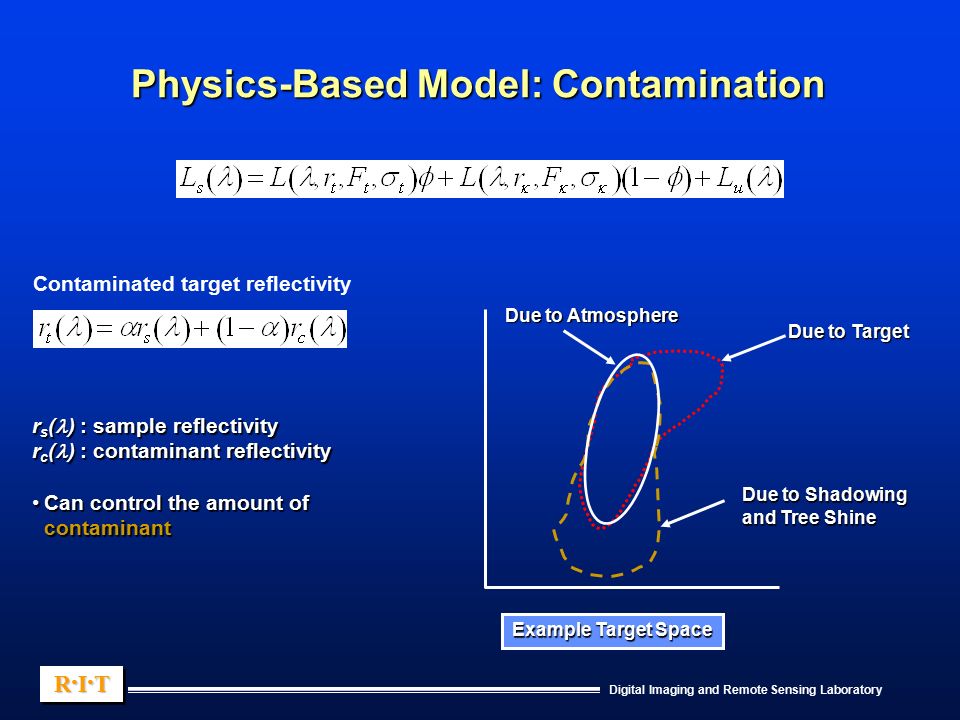 Physics-Based Model: Contamination

$L_s(\lambda) = L(\lambda, r_t, F_t, \sigma_t)\phi + L(\lambda, r_\kappa, F_\kappa, \sigma_\kappa)(1-\phi) + L_u(\lambda)$

Contaminated target reflectivity

$r_t(\lambda) = \alpha r_s(\lambda) + (1-\alpha) r_c(\lambda)$

$r_s(\lambda)$ : sample reflectivity
$r_c(\lambda)$ : contaminant reflectivity

• Can control the amount of contaminant

Due to Atmosphere

Due to Target

Due to Shadowing and Tree Shine

Example Target Space

R·I·T

Digital Imaging and Remote Sensing Laboratory